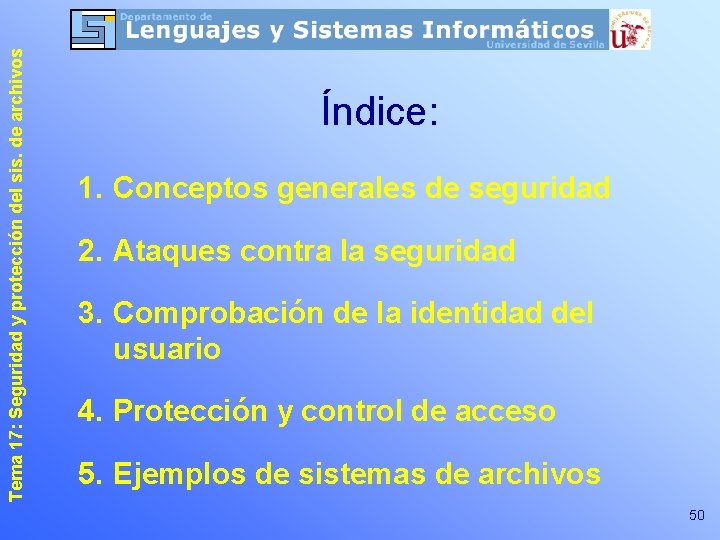 Departamento de
Lenguajes y Sistemas Informáticos
Universidad de Sevilla

Tema 17: Seguridad y protección del sis. de archivos

Índice:

1. Conceptos generales de seguridad
2. Ataques contra la seguridad
3. Comprobación de la identidad del usuario
4. Protección y control de acceso
5. Ejemplos de sistemas de archivos

50